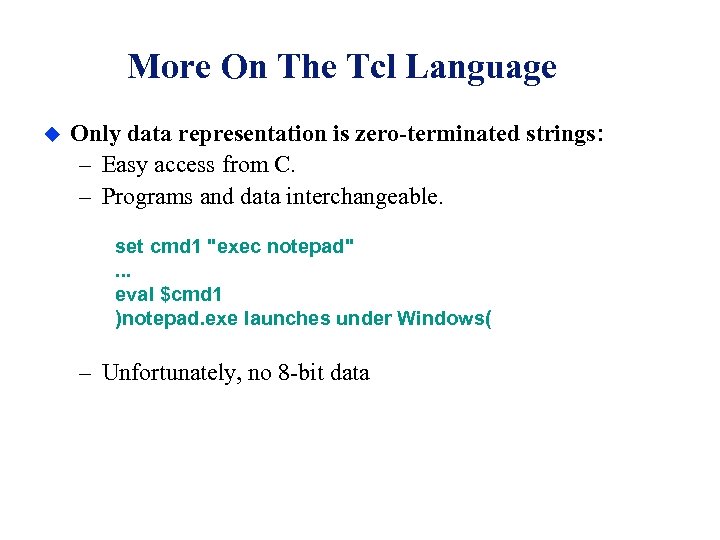 More On The Tcl Language

Only data representation is zero-terminated strings:
– Easy access from C.
– Programs and data interchangeable.

set cmd1 "exec notepad"
...
eval $cmd1
)notepad.exe launches under Windows(

– Unfortunately, no 8-bit data